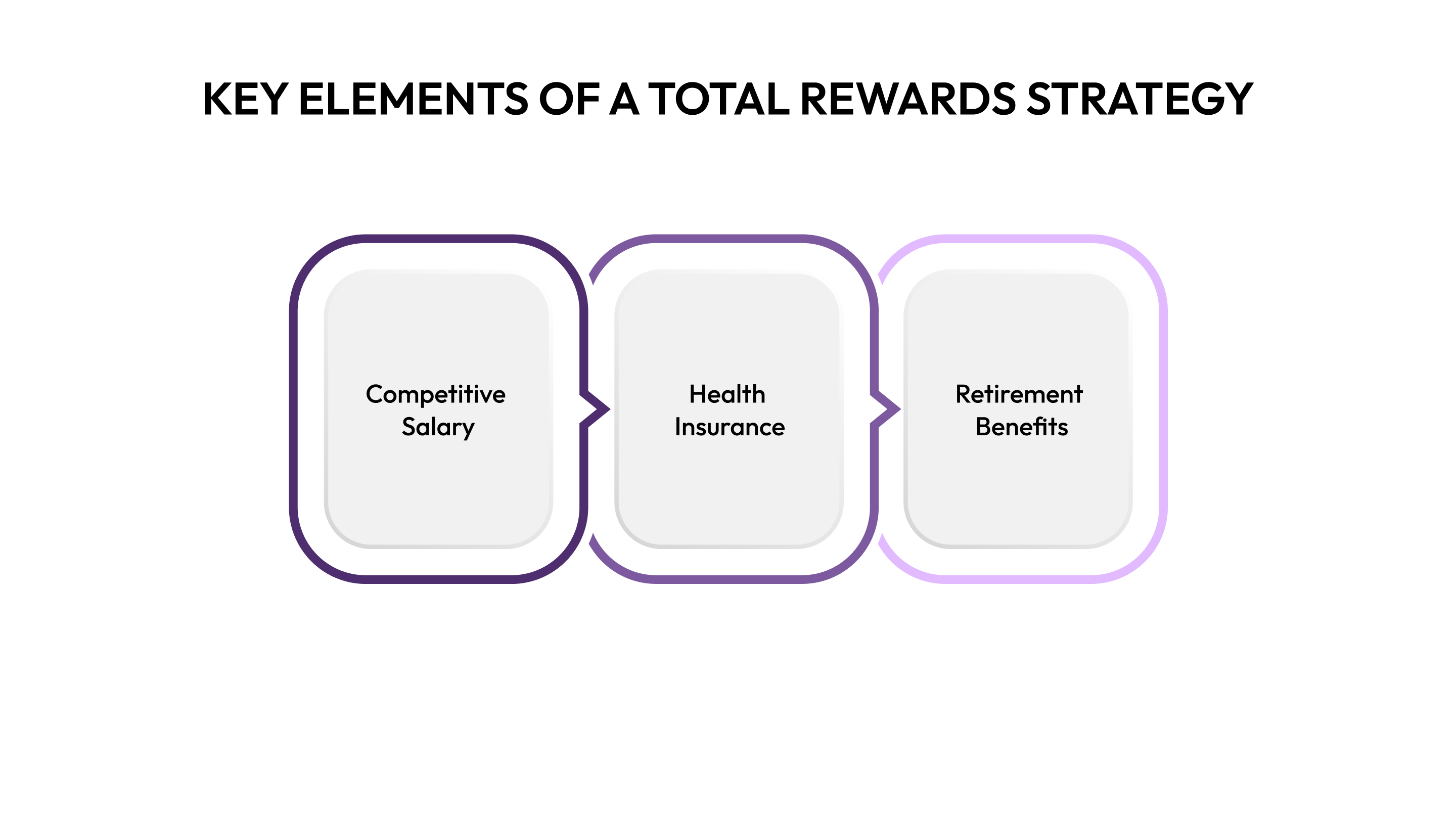 KEY ELEMENTS OF A TOTAL REWARDS STRATEGY

Competitive Salary

Health Insurance

Retirement Benefits